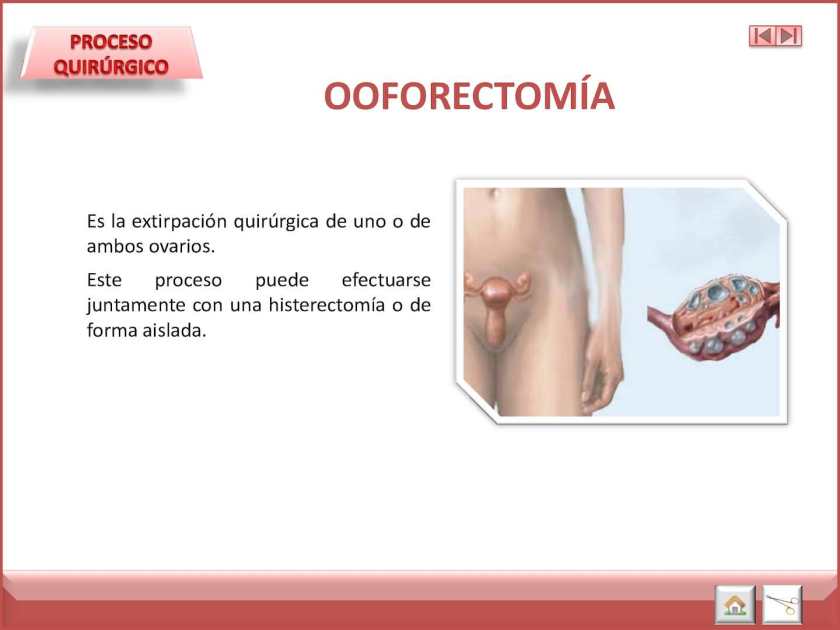 PROCESO QUIRÚRGICO

OOFORECTOMÍA

Es la extirpación quirúrgica de uno o de ambos ovarios.

Este proceso puede efectuarse juntamente con una histerectomía o de forma aislada.